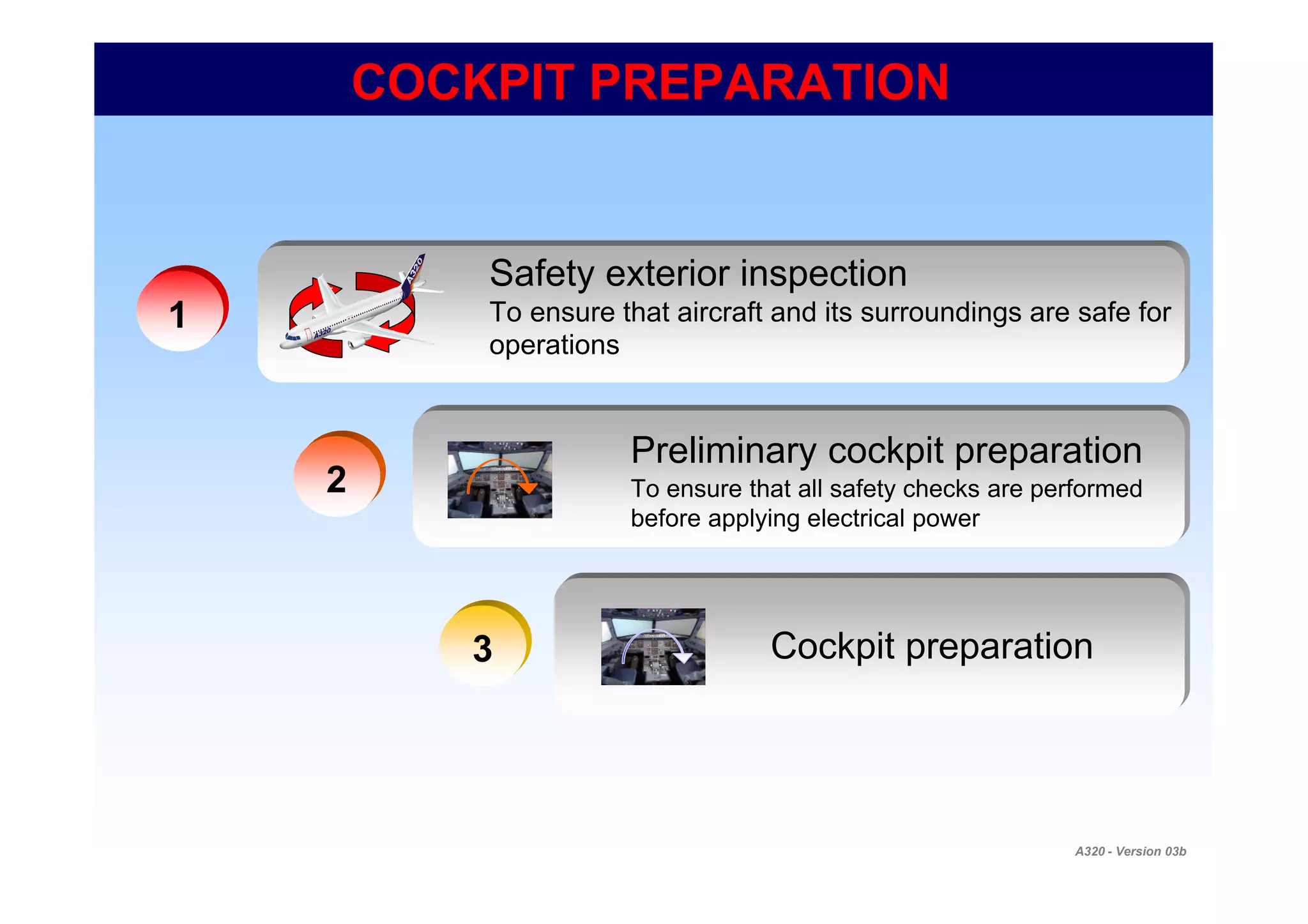 COCKPIT PREPARATION

1

A320

A320

Safety exterior inspection

To ensure that aircraft and its surroundings are safe for operations

2

Preliminary cockpit preparation

To ensure that all safety checks are performed before applying electrical power

3

Cockpit preparation

A320 - Version 03b